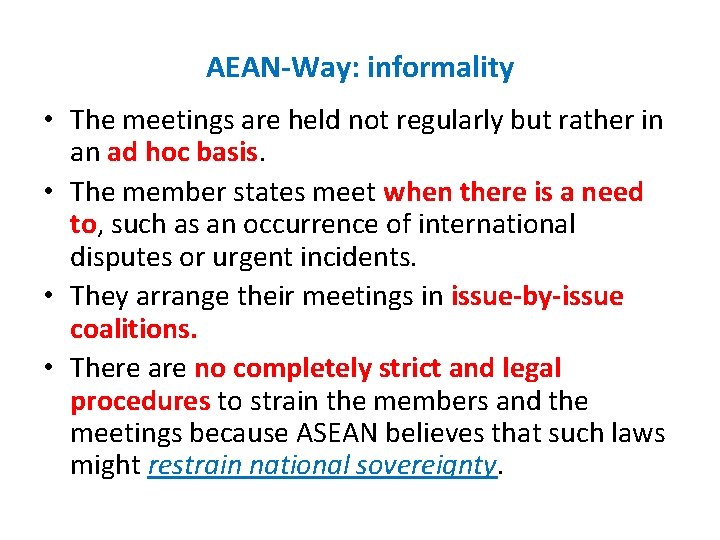 AEAN-Way: informality

• The meetings are held not regularly but rather in an ad hoc basis.
• The member states meet when there is a need to, such as an occurrence of international disputes or urgent incidents.
• They arrange their meetings in issue-by-issue coalitions.
• There are no completely strict and legal procedures to strain the members and the meetings because ASEAN believes that such laws might restrain national sovereignty.